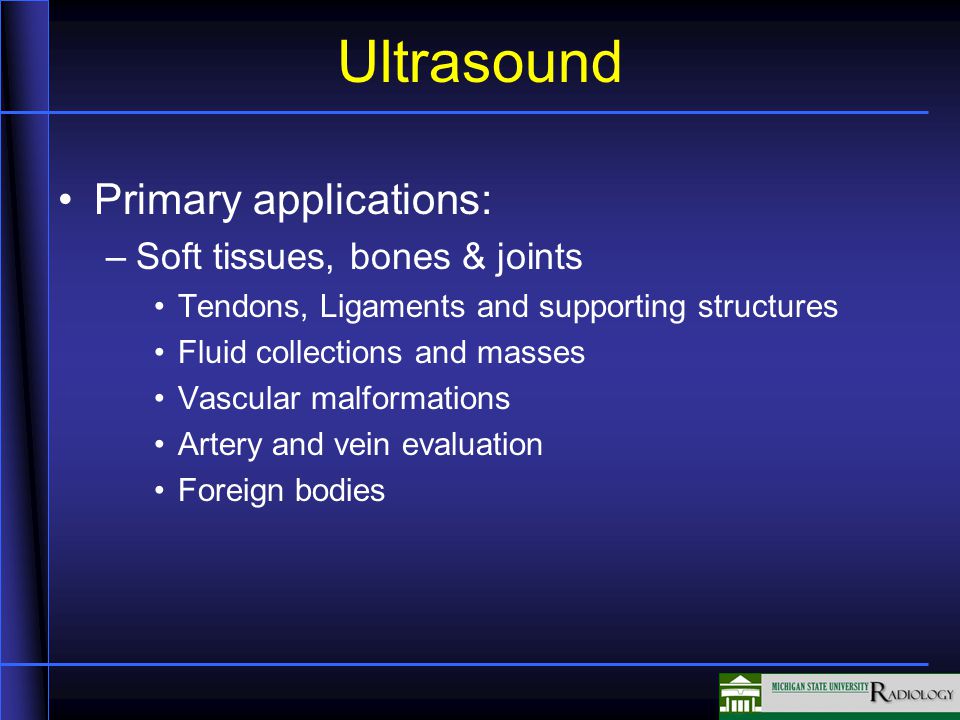 Ultrasound

• Primary applications:

– Soft tissues, bones & joints

• Tendons, Ligaments and supporting structures
• Fluid collections and masses
• Vascular malformations
• Artery and vein evaluation
• Foreign bodies

MICHIGAN STATE UNIVERSITY RADIOLOGY